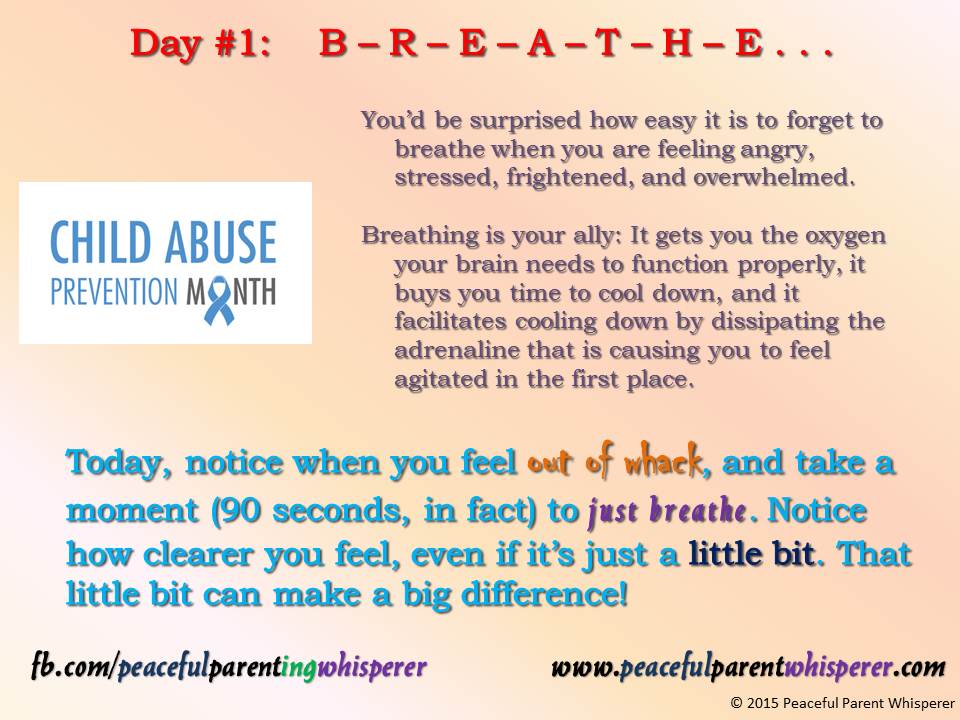 Day #1: B – R – E – A – T – H – E . . .

You'd be surprised how easy it is to forget to breathe when you are feeling angry, stressed, frightened, and overwhelmed.

CHILD ABUSE PREVENTION MONTH

Breathing is your ally: It gets you the oxygen your brain needs to function properly, it buys you time to cool down, and it facilitates cooling down by dissipating the adrenaline that is causing you to feel agitated in the first place.

Today, notice when you feel out of whack, and take a moment (90 seconds, in fact) to just breathe. Notice how clearer you feel, even if it's just a little bit. That little bit can make a big difference!

fb.com/peacefulparentingwhisperer

www.peacefulparentwhisperer.com

© 2015 Peaceful Parent Whisperer